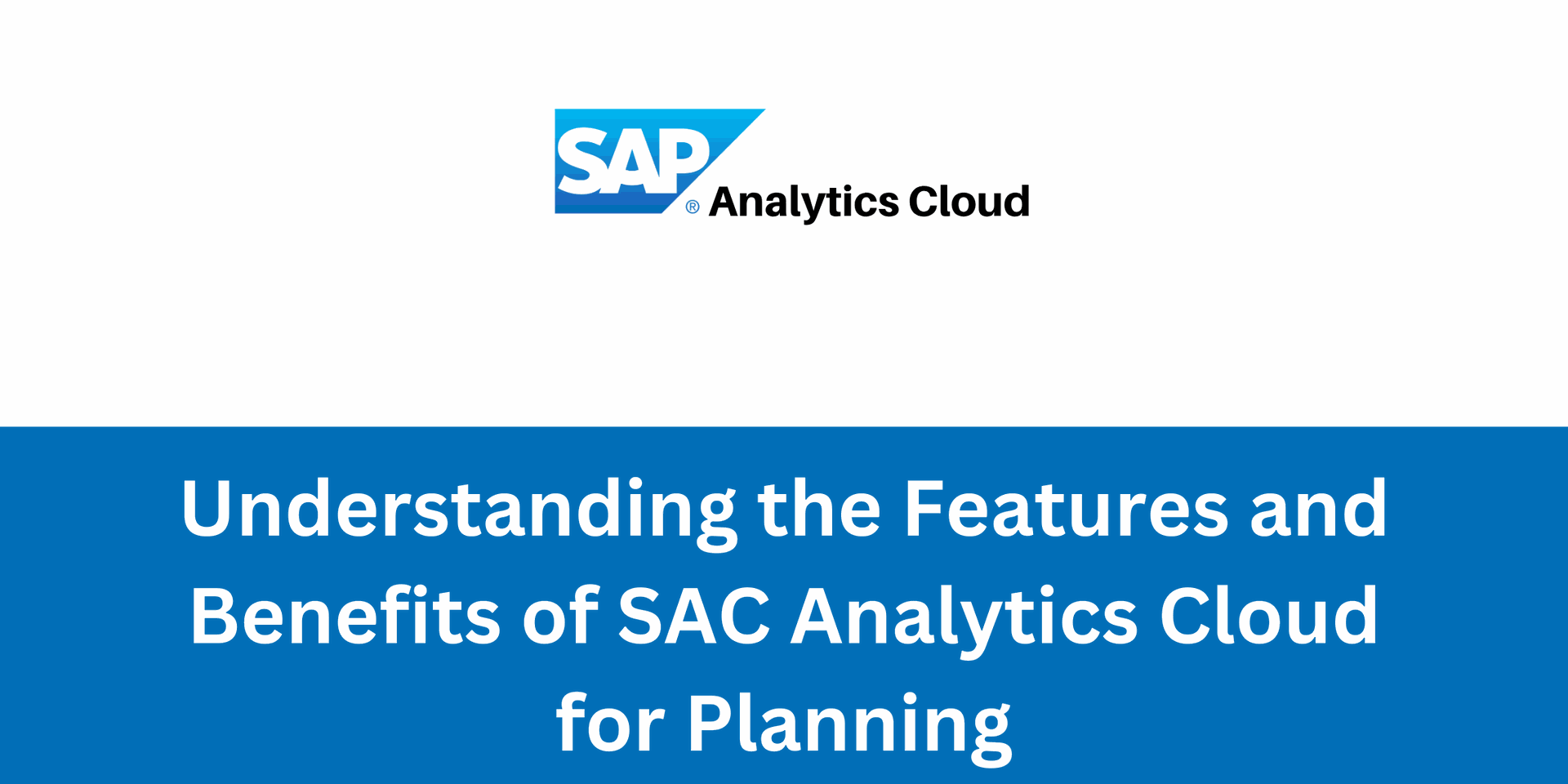 SAP® Analytics Cloud

Understanding the Features and Benefits of SAC Analytics Cloud for Planning